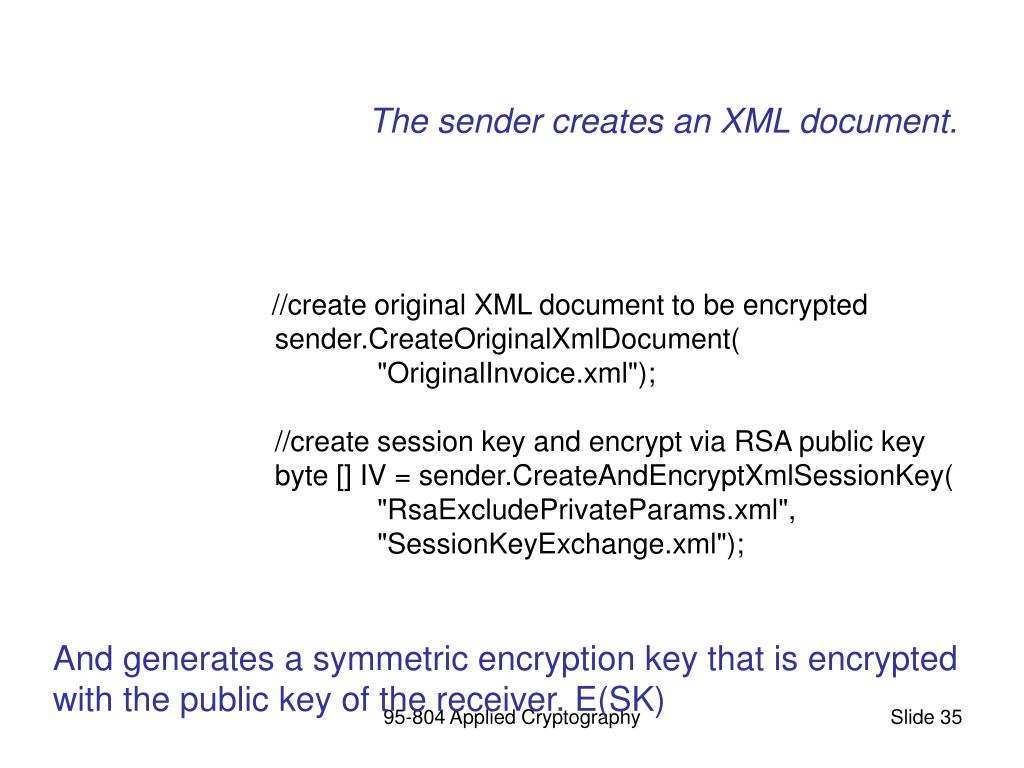 The sender creates an XML document.

//create original XML document to be encrypted
sender.CreateOriginalXmlDocument(
"OriginalInvoice.xml");

//create session key and encrypt via RSA public key
byte [] IV = sender.CreateAndEncryptXmlSessionKey(
"RsaExcludePrivateParams.xml",
"SessionKeyExchange.xml");

And generates a symmetric encryption key that is encrypted with the public key of the receiver. E(SK)

95-804 Applied Cryptography

Slide 35